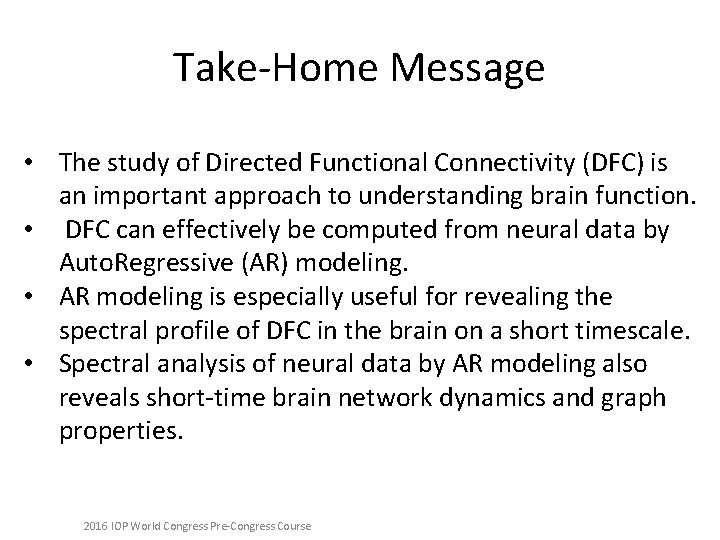 Take-Home Message

• The study of Directed Functional Connectivity (DFC) is an important approach to understanding brain function.
• DFC can effectively be computed from neural data by AutoRegressive (AR) modeling.
• AR modeling is especially useful for revealing the spectral profile of DFC in the brain on a short timescale.
• Spectral analysis of neural data by AR modeling also reveals short-time brain network dynamics and graph properties.

2016 IOP World Congress Pre-Congress Course